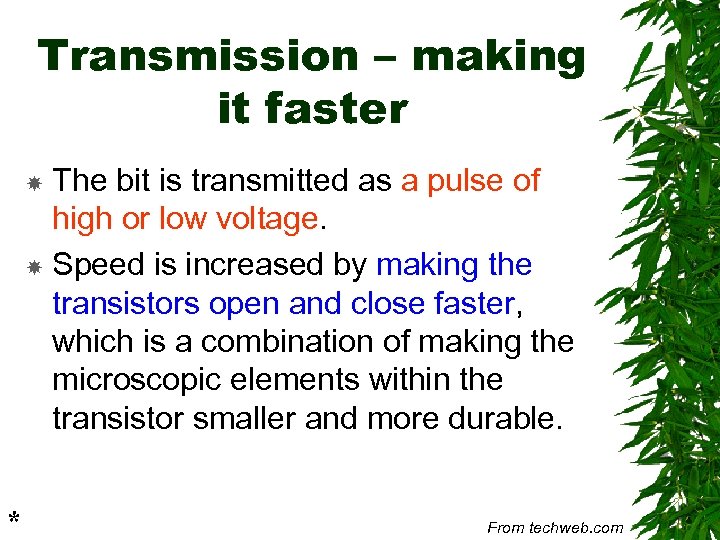 Transmission – making it faster

The bit is transmitted as a pulse of high or low voltage.

Speed is increased by making the transistors open and close faster, which is a combination of making the microscopic elements within the transistor smaller and more durable.

*

From techweb.com